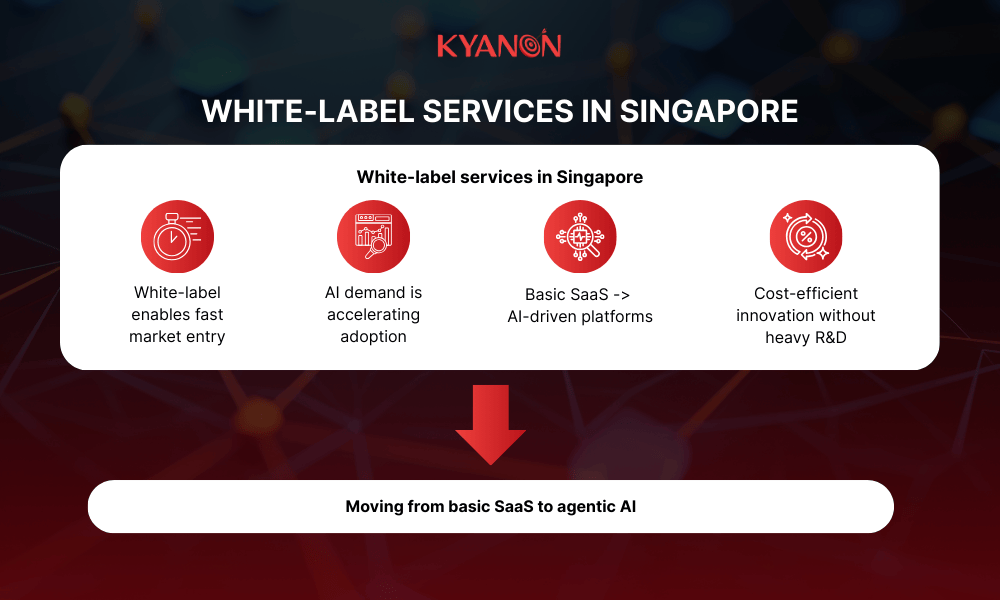 KYANON

WHITE-LABEL SERVICES IN SINGAPORE

White-label services in Singapore

White-label enables fast market entry

AI demand is accelerating adoption

Basic SaaS -> AI-driven platforms

Cost-efficient innovation without heavy R&D

Moving from basic SaaS to agentic AI